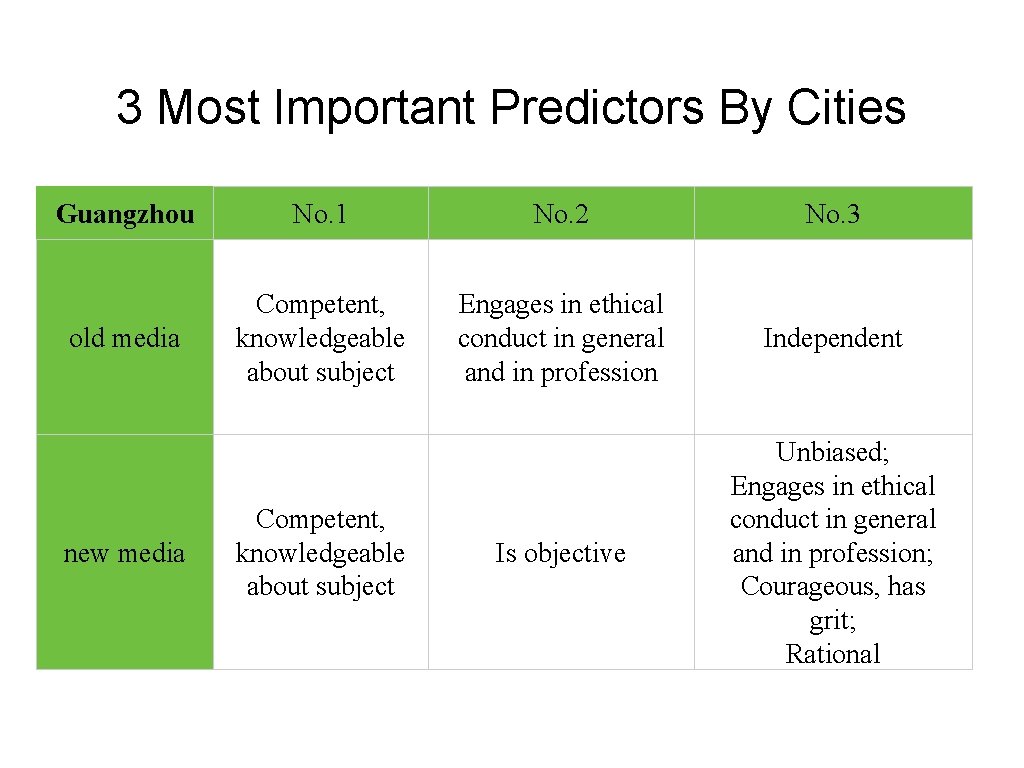 3 Most Important Predictors By Cities

| Guangzhou | No.1 | No.2 | No.3 |
|---|---|---|---|
| old media | Competent, knowledgeable about subject | Engages in ethical conduct in general and in profession | Independent |
| new media | Competent, knowledgeable about subject | Is objective | Unbiased; Engages in ethical conduct in general and in profession; Courageous, has grit; Rational |